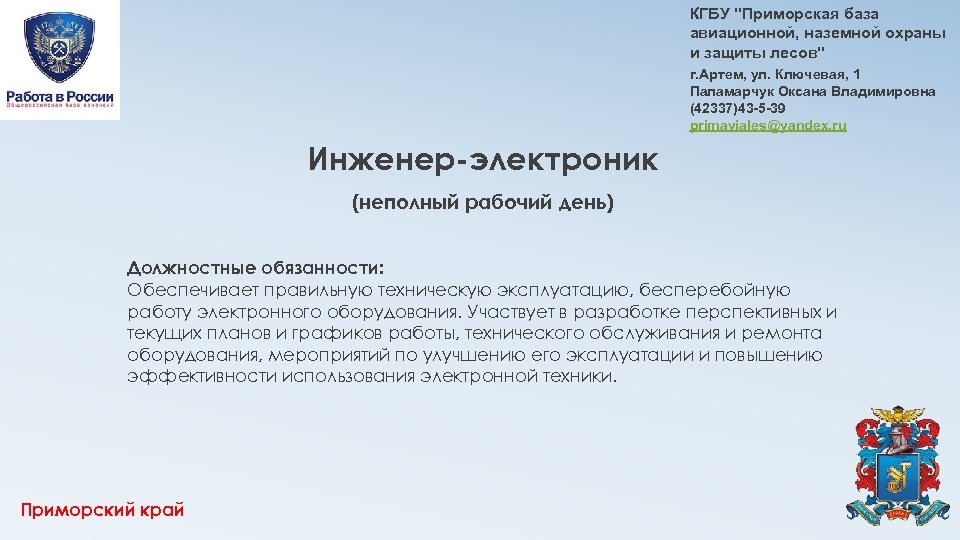 Работа в России
Общероссийская база вакансий

КГБУ "Приморская база авиационной, наземной охраны и защиты лесов"
г.Артем, ул. Ключевая, 1
Паламарчук Оксана Владимировна
(42337)43-5-39
primaviales@yandex.ru

Инженер-электроник
(неполный рабочий день)

Должностные обязанности:
Обеспечивает правильную техническую эксплуатацию, бесперебойную работу электронного оборудования. Участвует в разработке перспективных и текущих планов и графиков работы, технического обслуживания и ремонта оборудования, мероприятий по улучшению его эксплуатации и повышению эффективности использования электронной техники.

Приморский край